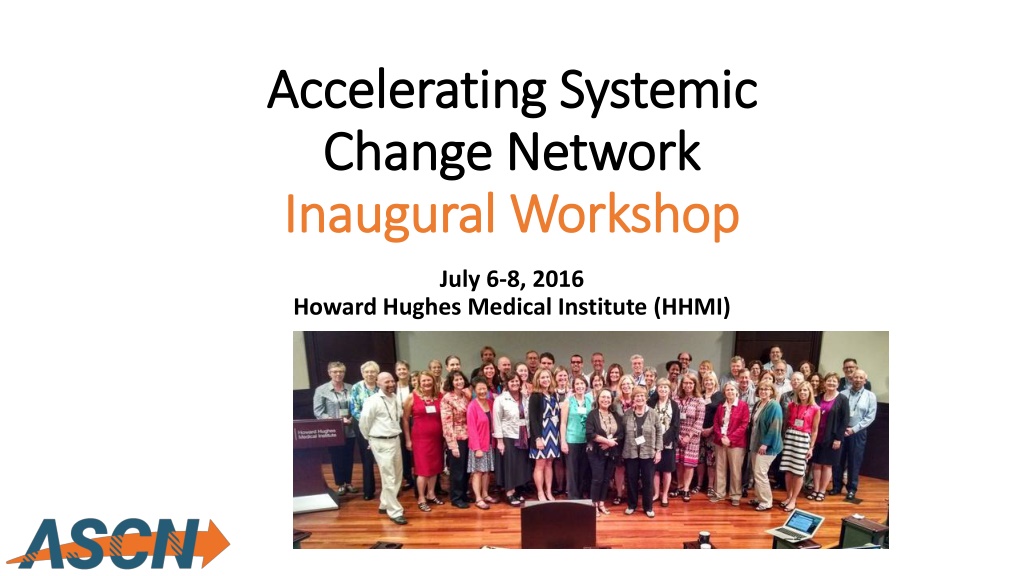 Accelerating Systemic Change Network
Inaugural Workshop

July 6-8, 2016
Howard Hughes Medical Institute (HHMI)

Howard Hughes Medical Institute

ASCN